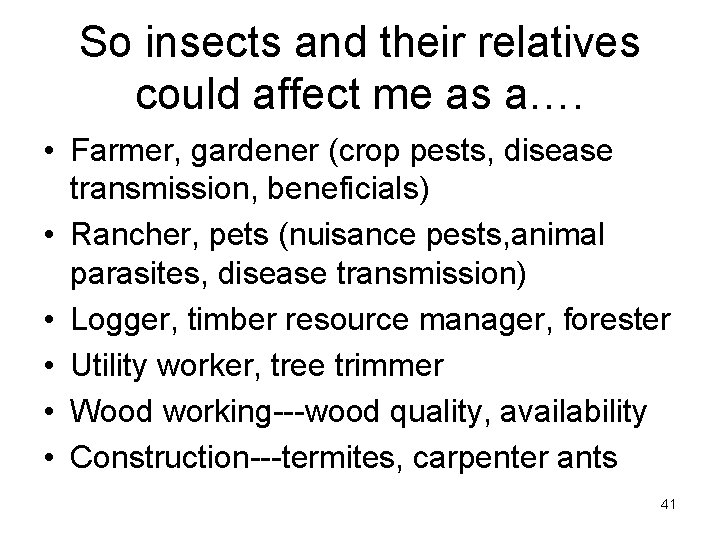 So insects and their relatives could affect me as a….

• Farmer, gardener (crop pests, disease transmission, beneficials)
• Rancher, pets (nuisance pests,animal parasites, disease transmission)
• Logger, timber resource manager, forester
• Utility worker, tree trimmer
• Wood working---wood quality, availability
• Construction---termites, carpenter ants

41